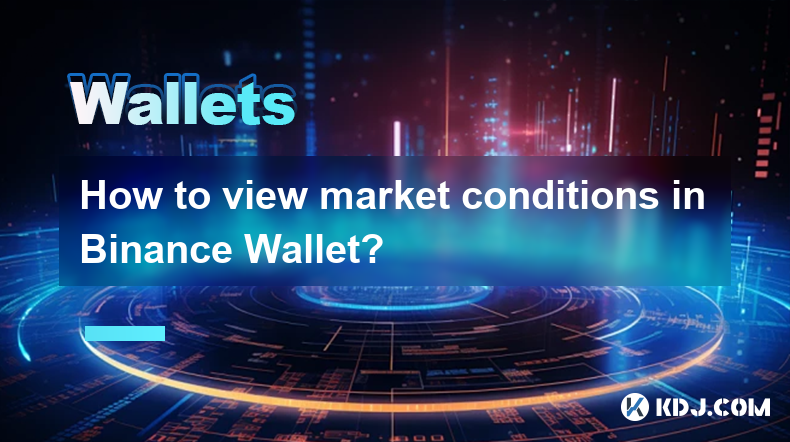 Wallets

How to view market conditions in Binance Wallet?

KDJ.COM